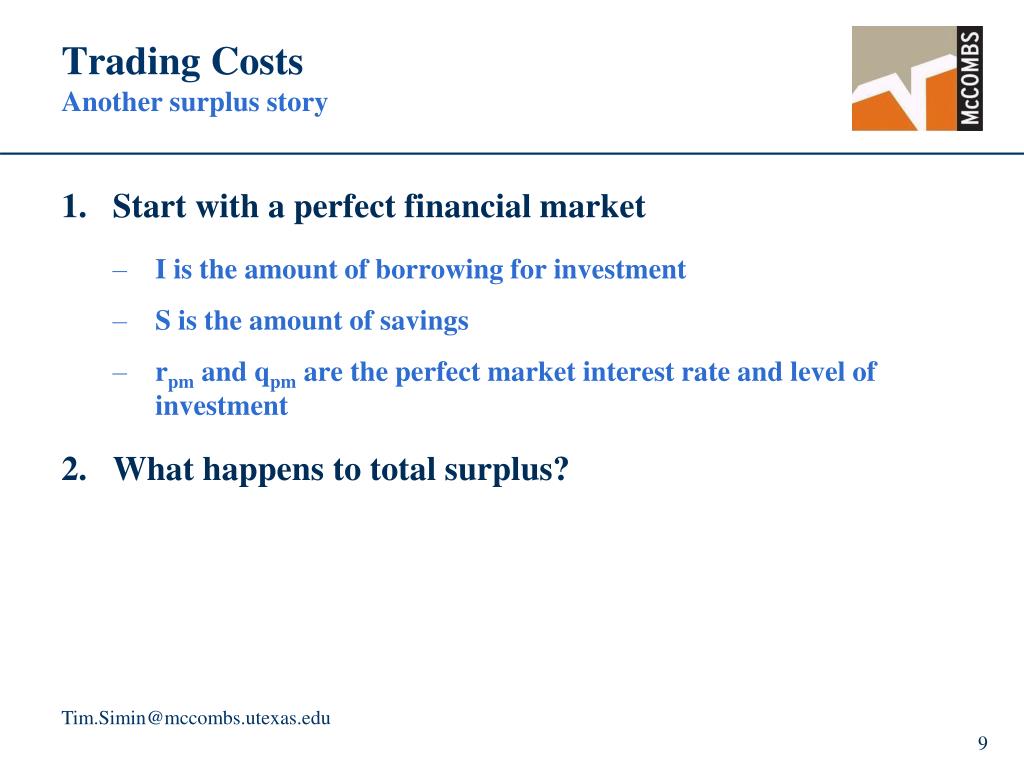 Trading Costs
Another surplus story

McCOMBS

1. Start with a perfect financial market

– I is the amount of borrowing for investment

– S is the amount of savings

– $r_{pm}$ and $q_{pm}$ are the perfect market interest rate and level of investment

2. What happens to total surplus?

Tim.Simin@mccombs.utexas.edu

9